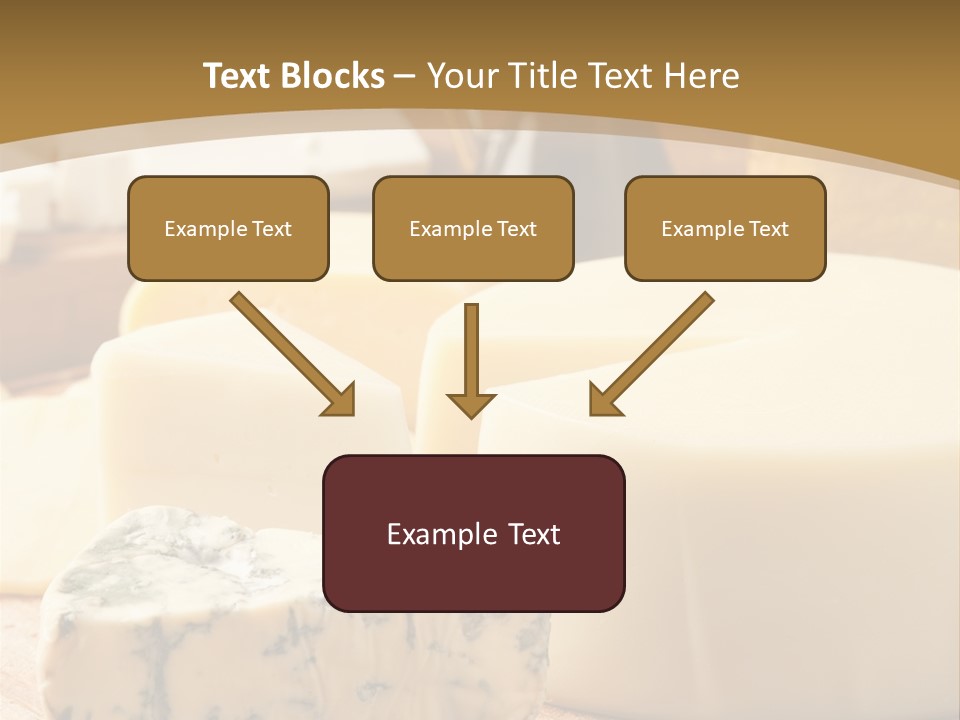 Text Blocks – Your Title Text Here

Example Text

Example Text

Example Text

Example Text